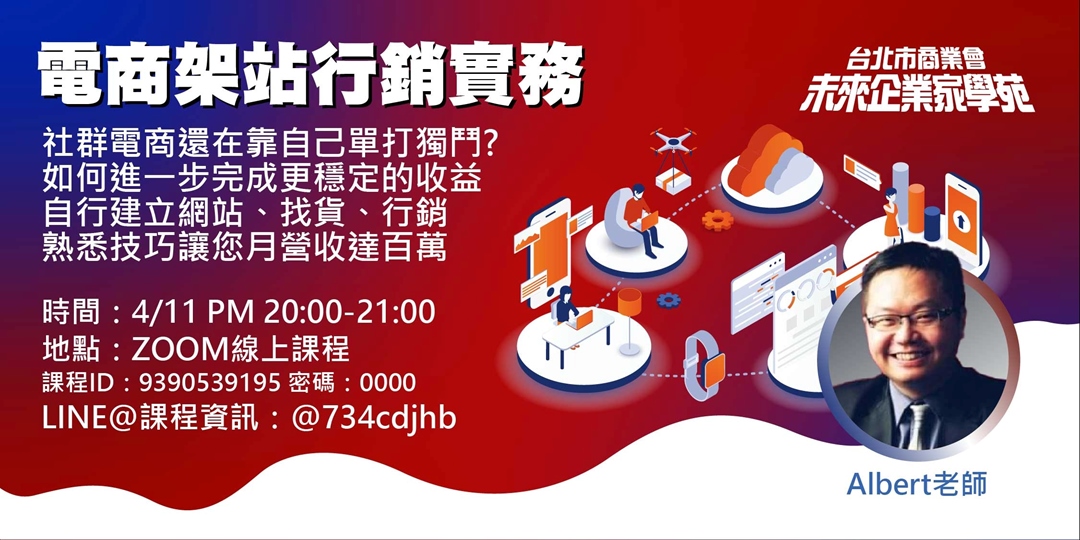 電商架站行銷實務

台北市商業會
未來企業家學苑

社群電商還在靠自己單打獨鬥?
如何進一步完成更穩定的收益
自行建立網站、找貨、行銷
熟悉技巧讓您月營收達百萬

時間：4/11 PM 20:00-21:00
地點：ZOOM線上課程
課程ID：9390539195 密碼：0000
LINE@課程資訊：@734cdjhb

Albert老師